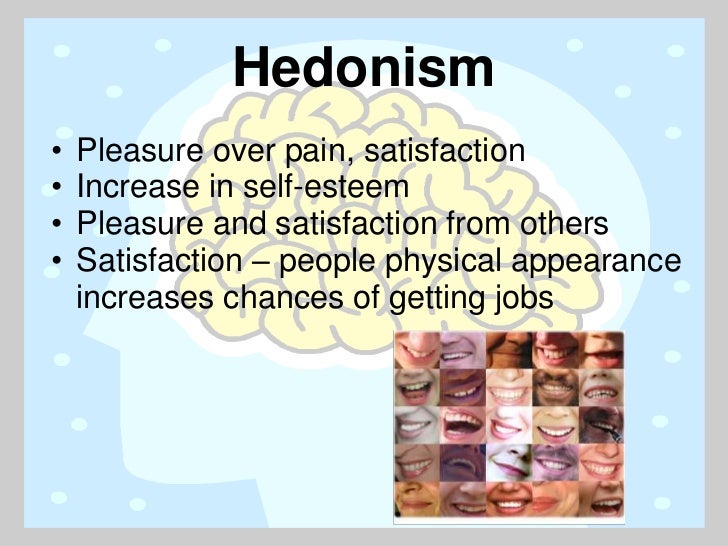 Hedonism

• Pleasure over pain, satisfaction
• Increase in self-esteem
• Pleasure and satisfaction from others
• Satisfaction – people physical appearance increases chances of getting jobs